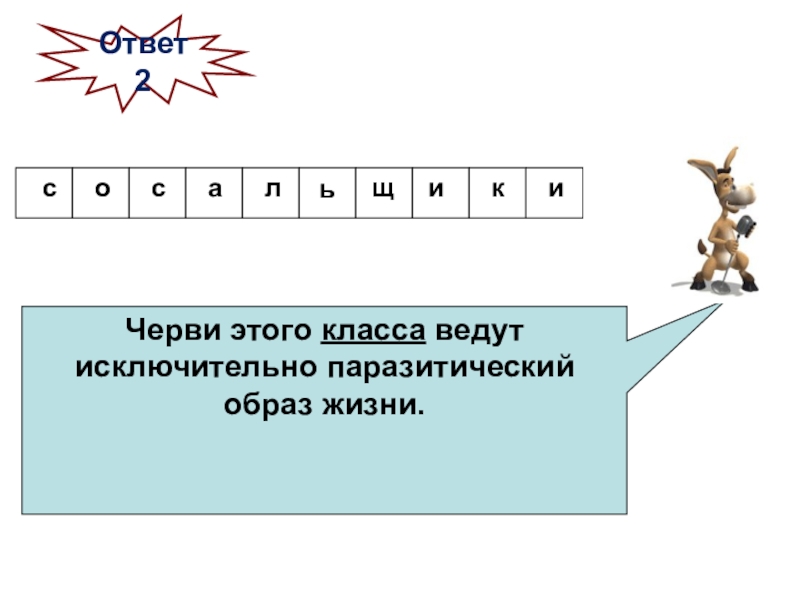 Ответ 2

| с | о | с | а | л | ь | щ | и | к | и |
|---|---|---|---|---|---|---|---|---|---|

Черви этого класса ведут исключительно паразитический образ жизни.